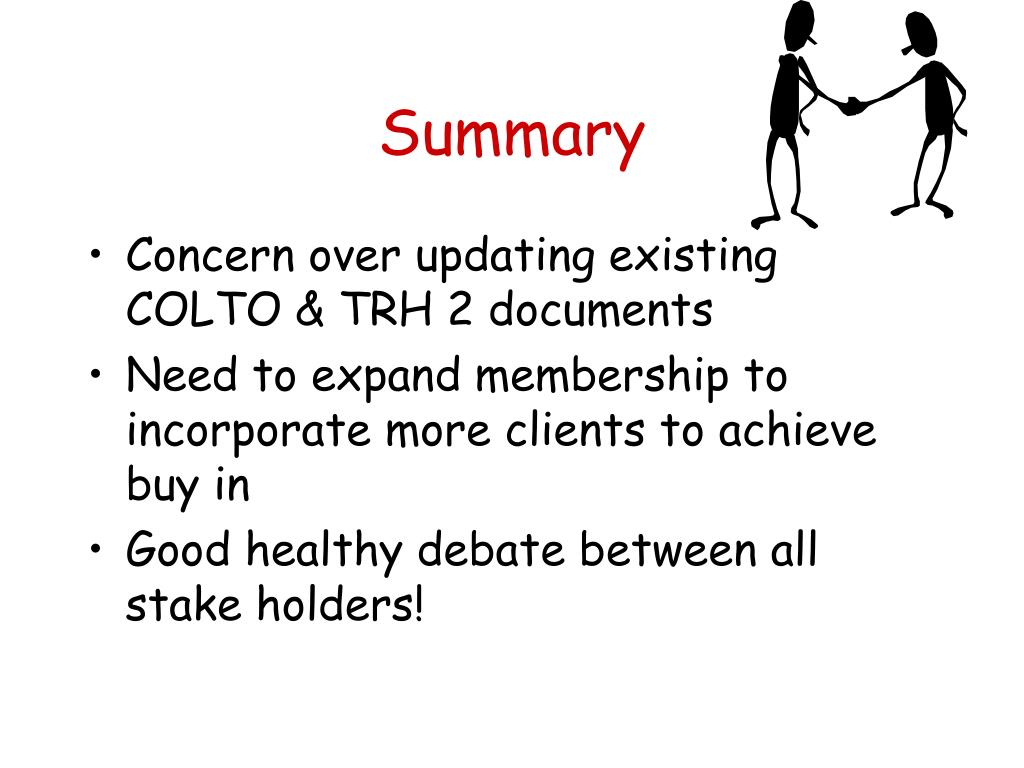 Summary

• Concern over updating existing COLTO & TRH 2 documents
• Need to expand membership to incorporate more clients to achieve buy in
• Good healthy debate between all stake holders!